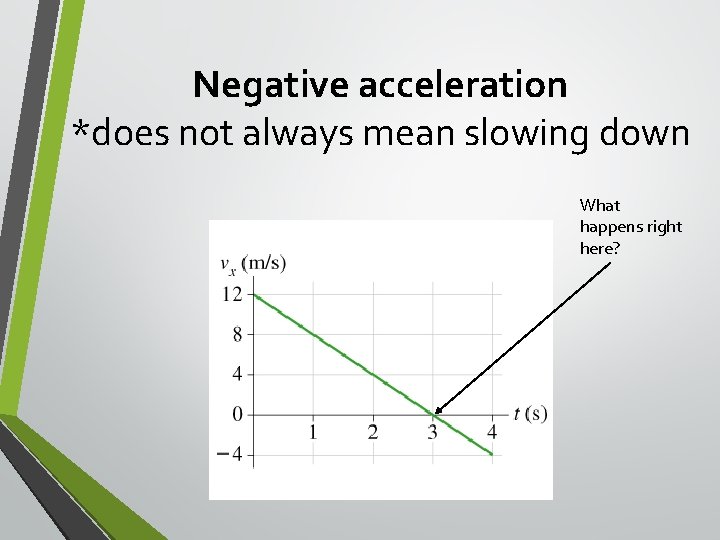 Negative acceleration
*does not always mean slowing down

What happens right here?

$v_x$ (m/s)
12
8
4
0
−4
1
2
3
4
$t$ (s)